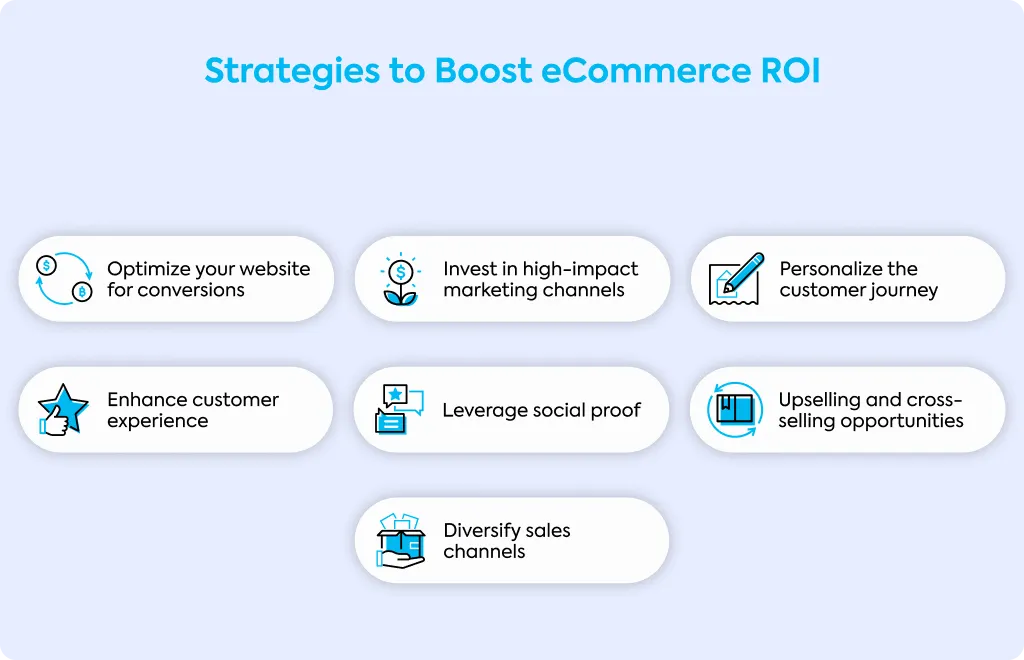 Strategies to Boost eCommerce ROI

Optimize your website for conversions

Invest in high-impact marketing channels

Personalize the customer journey

Enhance customer experience

Leverage social proof

Upselling and cross-selling opportunities

Diversify sales channels